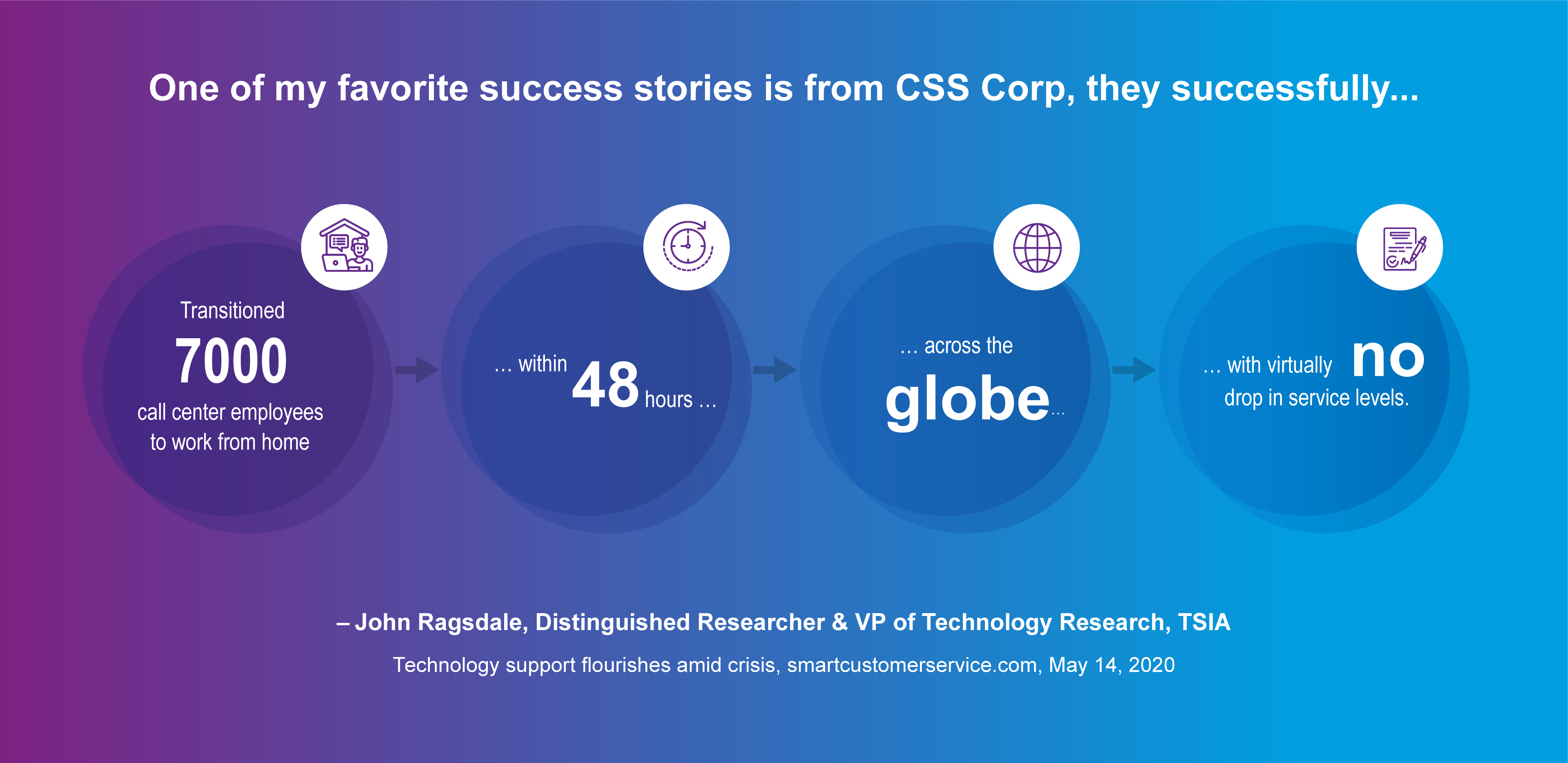 One of my favorite success stories is from CSS Corp, they successfully...

Transitioned
7000
call center employees to work from home

... within 48 hours ...

... across the globe...

... with virtually no drop in service levels.

– John Ragsdale, Distinguished Researcher & VP of Technology Research, TSIA

Technology support flourishes amid crisis, smartcustomerservice.com, May 14, 2020